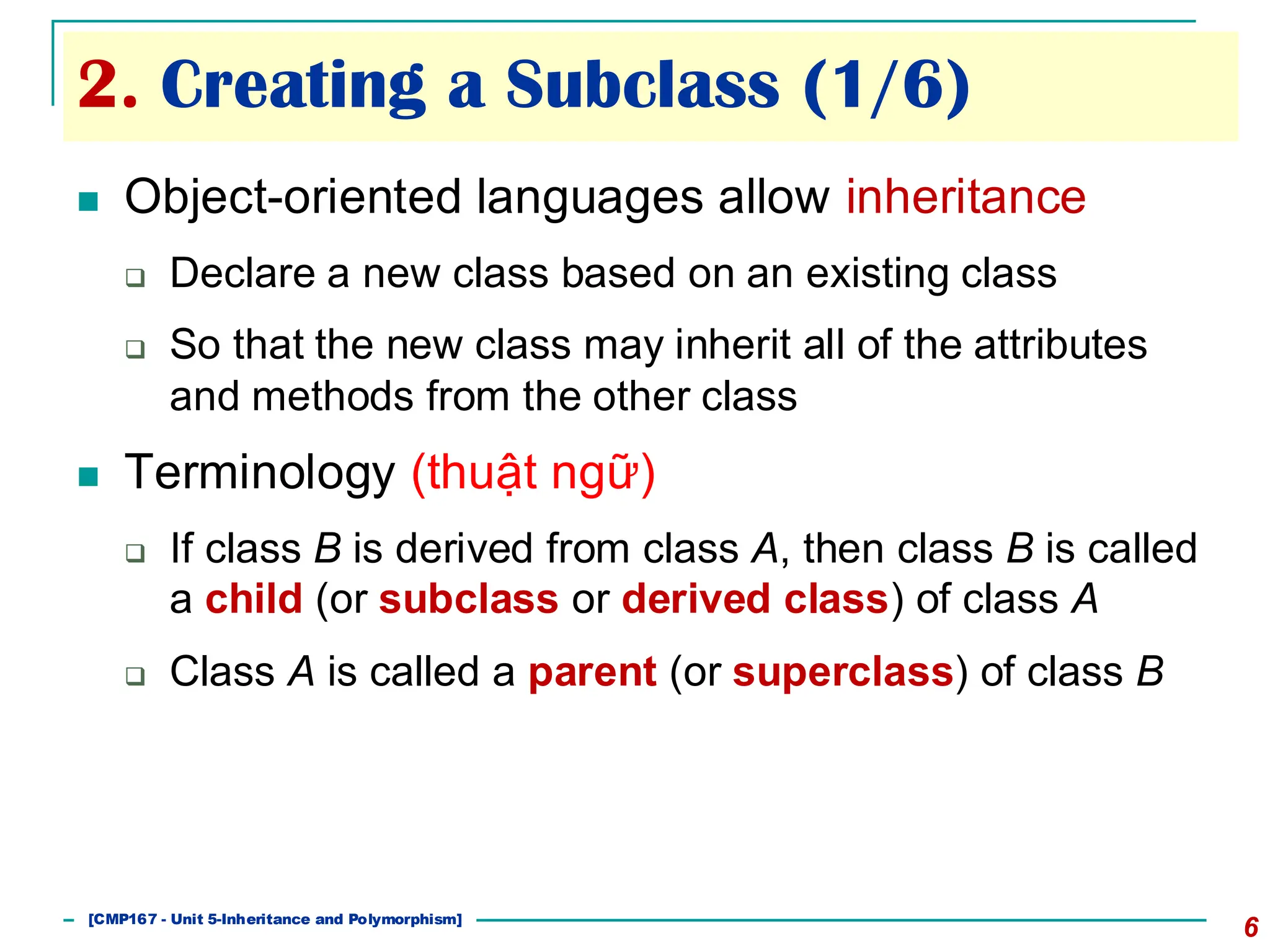 2. Creating a Subclass (1/6)

Object-oriented languages allow inheritance

Declare a new class based on an existing class

So that the new class may inherit all of the attributes and methods from the other class

Terminology (thuật ngữ)

If class B is derived from class A, then class B is called a child (or subclass or derived class) of class A

Class A is called a parent (or superclass) of class B

[CMP167 - Unit 5-Inheritance and Polymorphism]

6